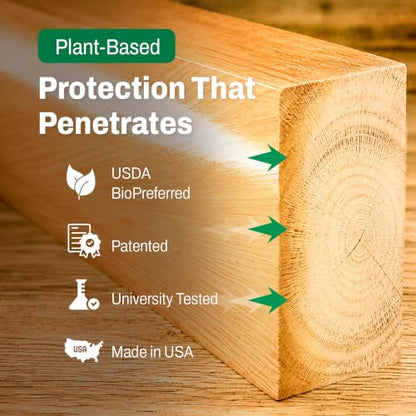 Plant-Based

Protection That Penetrates

USDA BioPreferred

Patented

University Tested

USA

Made in USA